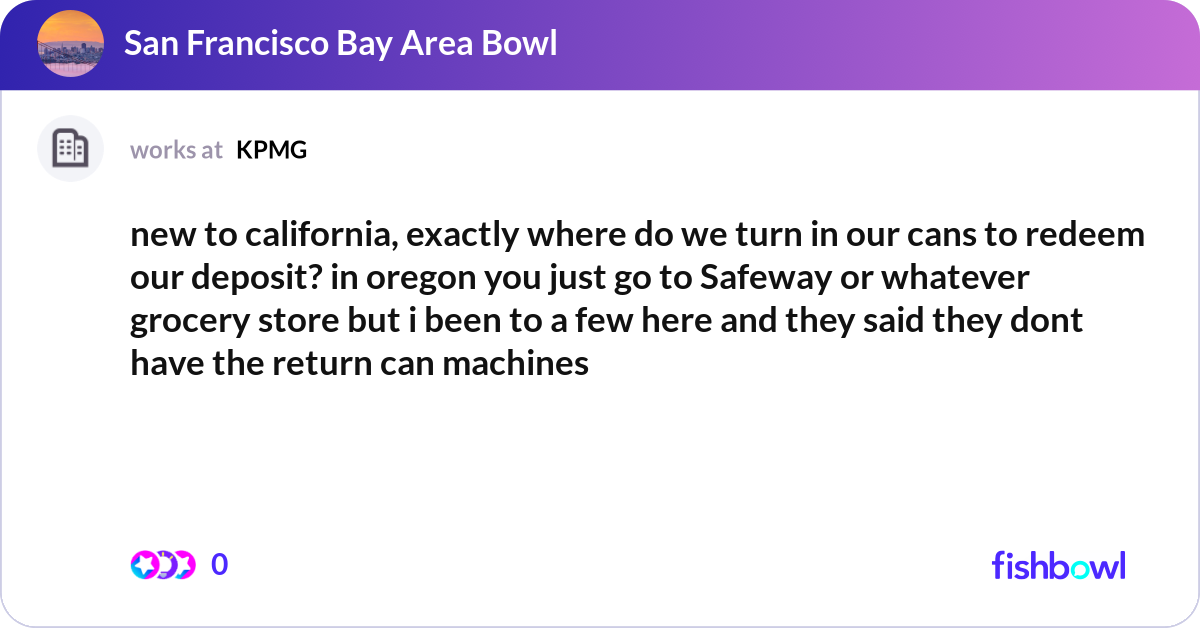 San Francisco Bay Area Bowl

works at KPMG

new to california, exactly where do we turn in our cans to redeem our deposit? in oregon you just go to Safeway or whatever grocery store but i been to a few here and they said they dont have the return can machines

0

fishbowl